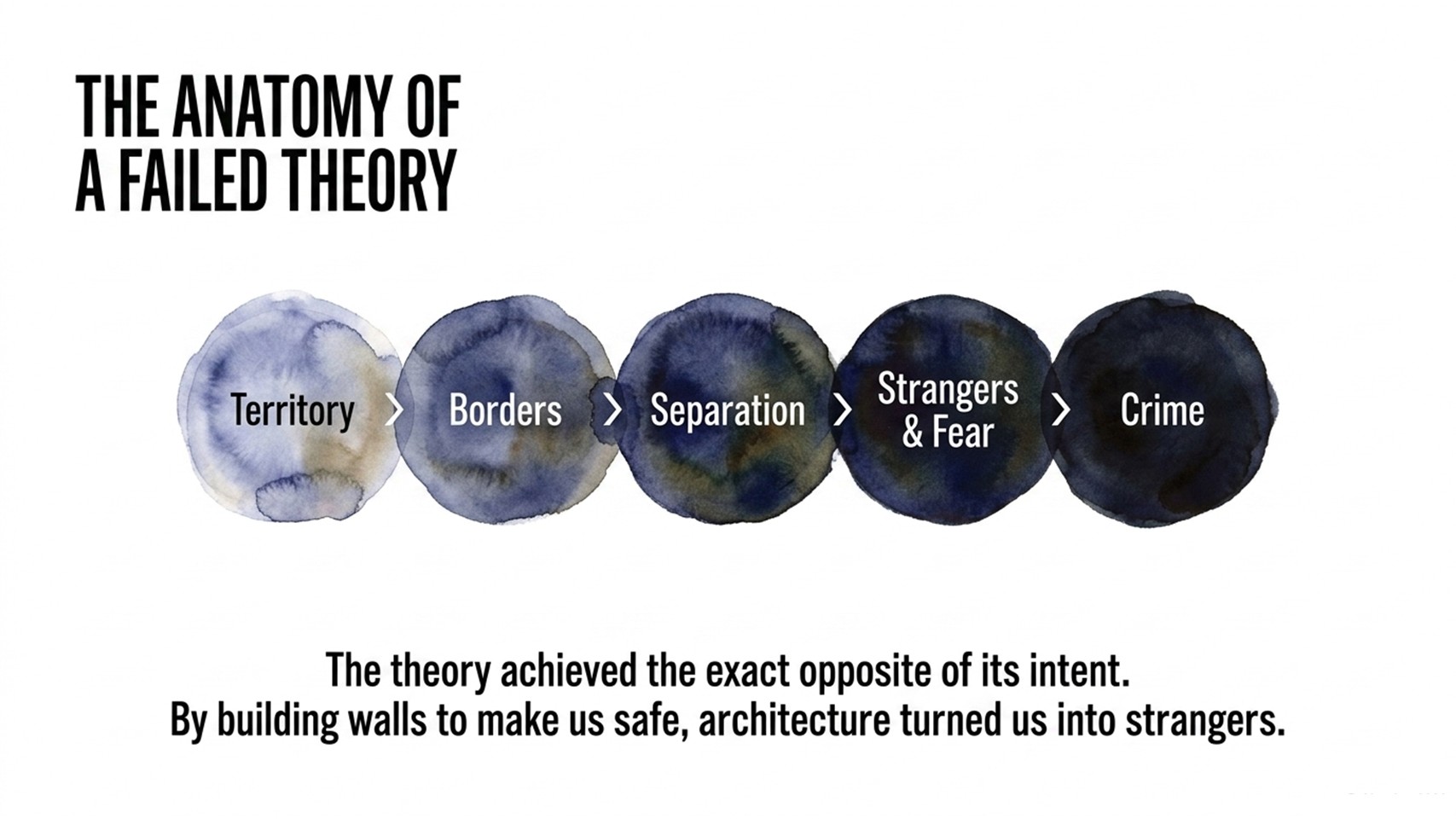 THE ANATOMY OF
A FAILED THEORY

Territory > Borders > Separation > Strangers & Fear > Crime

The theory achieved the exact opposite of its intent.
By building walls to make us safe, architecture turned us into strangers.